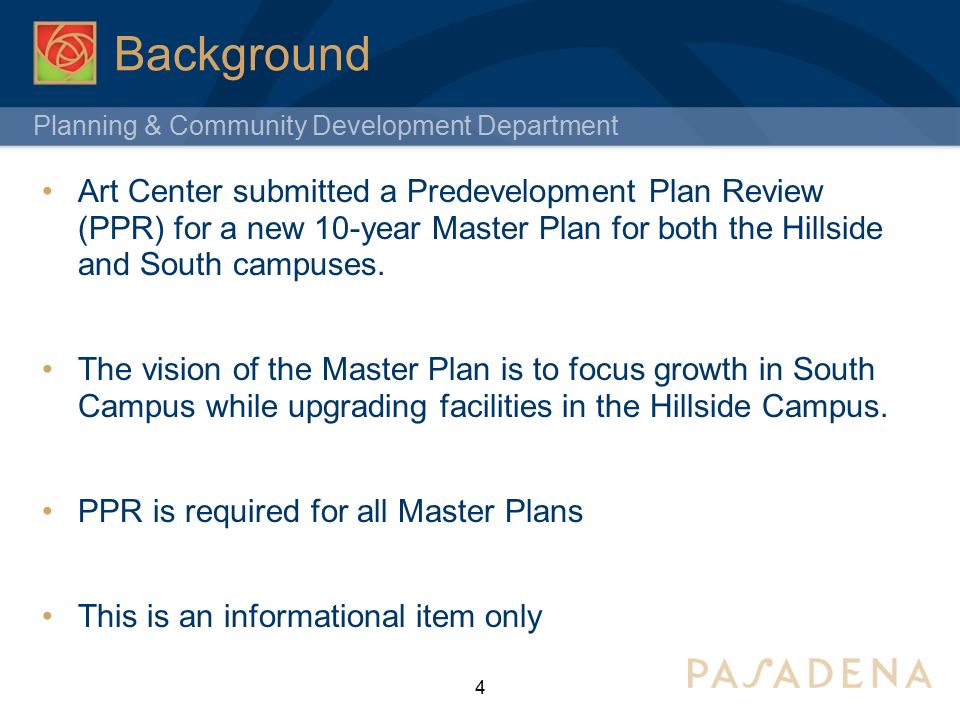 Background

Planning & Community Development Department

• Art Center submitted a Predevelopment Plan Review (PPR) for a new 10-year Master Plan for both the Hillside and South campuses.

• The vision of the Master Plan is to focus growth in South Campus while upgrading facilities in the Hillside Campus.

• PPR is required for all Master Plans

• This is an informational item only

4

PASADENA